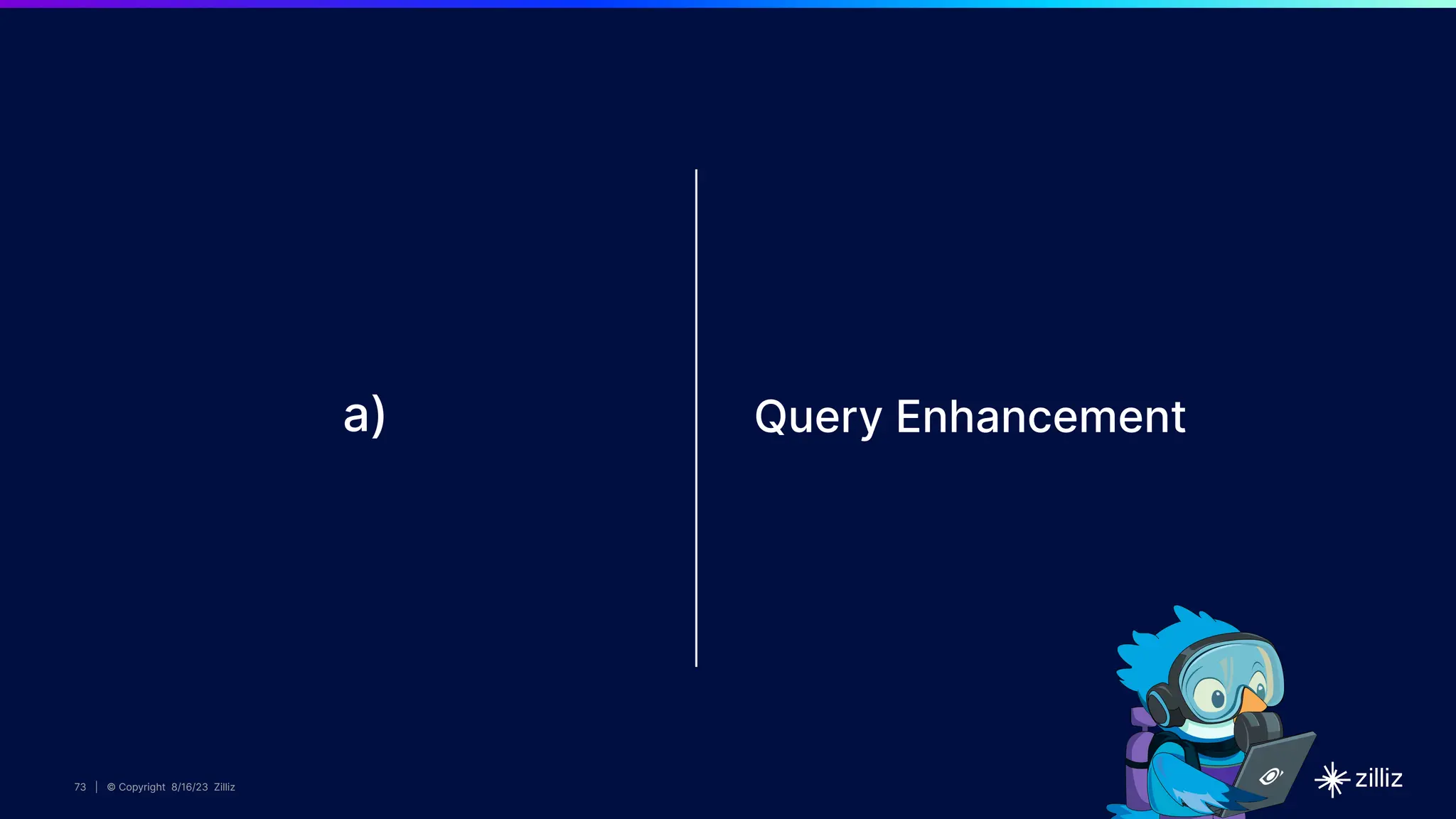 a)

Query Enhancement

73 | © Copyright 8/16/23 Zilliz

zilliz